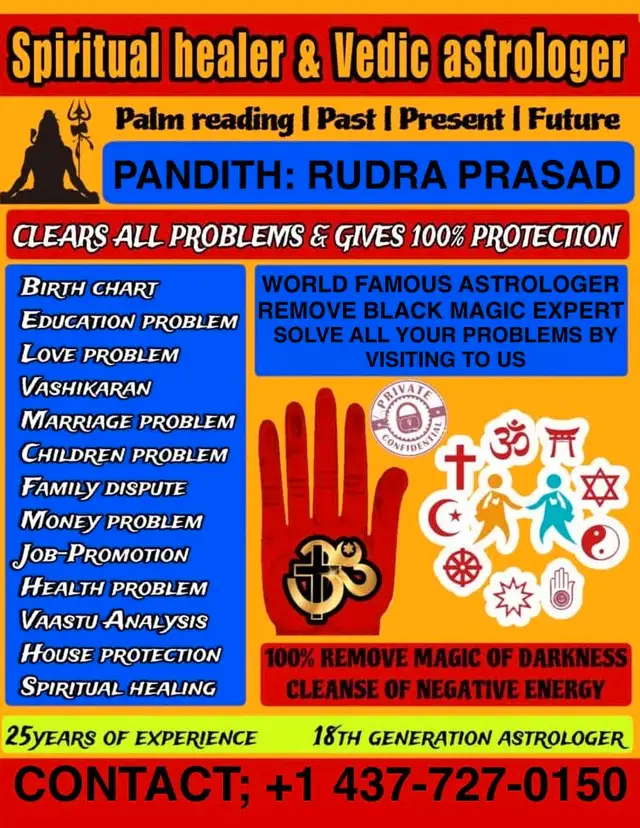 Spiritual healer & Vedic astrologer

Palm reading | Past | Present | Future

PANDITH: RUDRA PRASAD

CLEARS ALL PROBLEMS & GIVES 100% PROTECTION

BIRTH CHART
EDUCATION PROBLEM
LOVE PROBLEM
VASHIKARAN
MARRIAGE PROBLEM
CHILDREN PROBLEM
FAMILY DISPUTE
MONEY PROBLEM
JOB-PROMOTION
HEALTH PROBLEM
VAASTU ANALYSIS
HOUSE PROTECTION
SPIRITUAL HEALING

WORLD FAMOUS ASTROLOGER
REMOVE BLACK MAGIC EXPERT
SOLVE ALL YOUR PROBLEMS BY VISITING TO US

PRIVATE
CONFIDENTIAL

100% REMOVE MAGIC OF DARKNESS
CLEANSE OF NEGATIVE ENERGY

25YEARS OF EXPERIENCE
18TH GENERATION ASTROLOGER

CONTACT; +1 437-727-0150